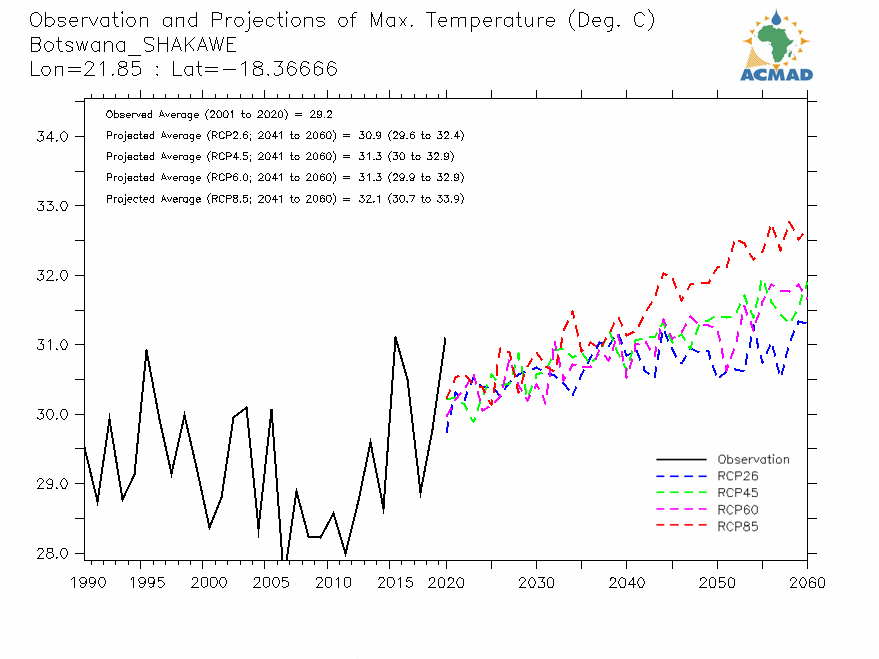 Observation and Projections of Max. Temperature (Deg. C)
Botswana_SHAKAWE
Lon=21.85 : Lat=−18.36666

ACMAD

Observed Average (2001 to 2020) = 29.2
Projected Average (RCP2.6; 2041 to 2060) = 30.9 (29.6 to 32.4)
Projected Average (RCP4.5; 2041 to 2060) = 31.3 (30 to 32.9)
Projected Average (RCP6.0; 2041 to 2060) = 31.3 (29.9 to 32.9)
Projected Average (RCP8.5; 2041 to 2060) = 32.1 (30.7 to 33.9)

34.0
33.0
32.0
31.0
30.0
29.0
28.0

Observation
RCP26
RCP45
RCP60
RCP85

1990 1995 2000 2005 2010 2015 2020 2030 2040 2050 2060